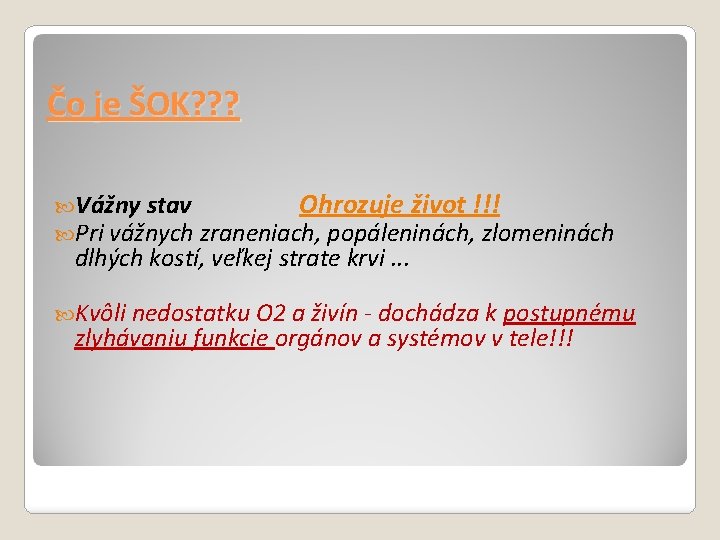 Čo je ŠOK???

Vážny stav Ohrozuje život !!!

Pri vážnych zraneniach, popáleninách, zlomeninách dlhých kostí, veľkej strate krvi ...

Kvôli nedostatku O2 a živín - dochádza k postupnému zlyhávaniu funkcie orgánov a systémov v tele!!!